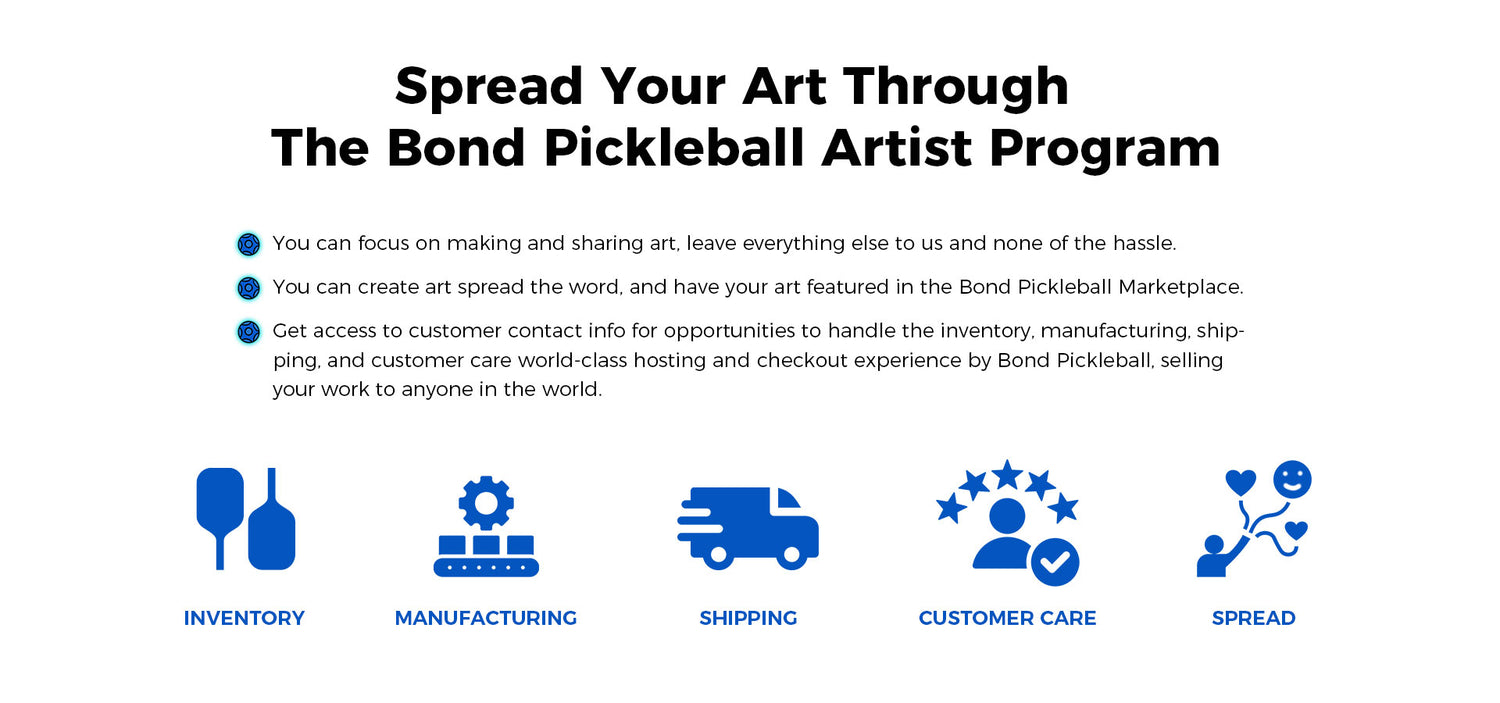 Spread Your Art Through
The Bond Pickleball Artist Program

You can focus on making and sharing art, leave everything else to us and none of the hassle.

You can create art spread the word, and have your art featured in the Bond Pickleball Marketplace.

Get access to customer contact info for opportunities to handle the inventory, manufacturing, shipping, and customer care world-class hosting and checkout experience by Bond Pickleball, selling your work to anyone in the world.

INVENTORY

MANUFACTURING

SHIPPING

CUSTOMER CARE

SPREAD